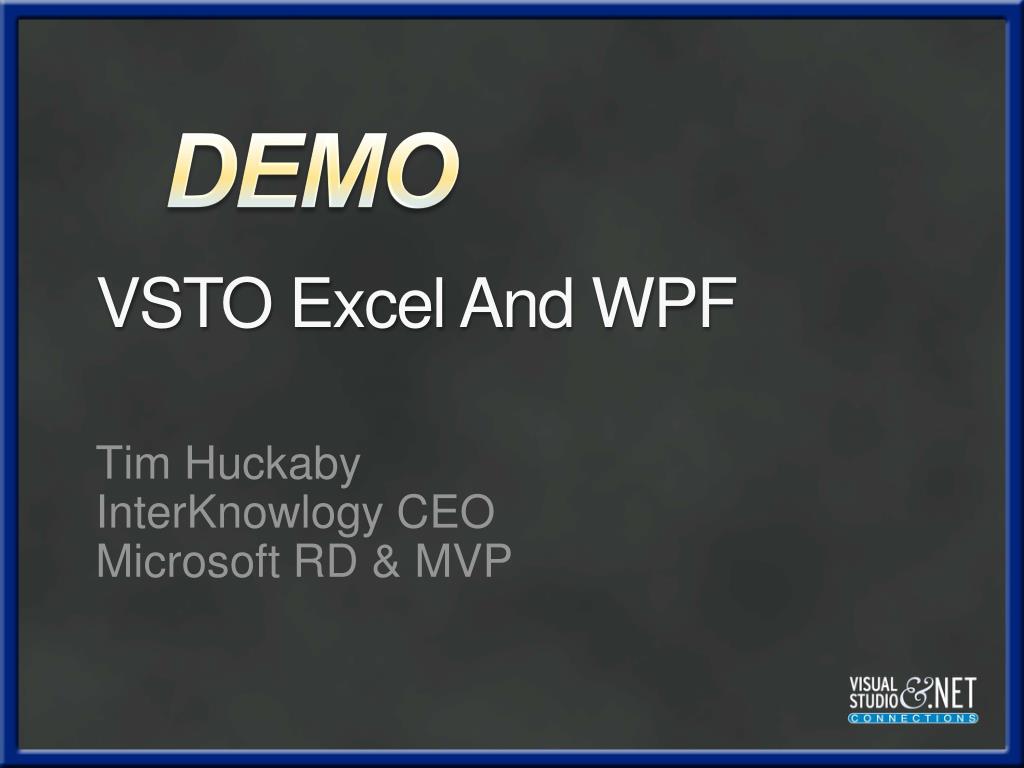 DEMO

VSTO Excel And WPF

Tim Huckaby
InterKnowlogy CEO
Microsoft RD & MVP

VISUAL STUDIO & .NET CONNECTIONS